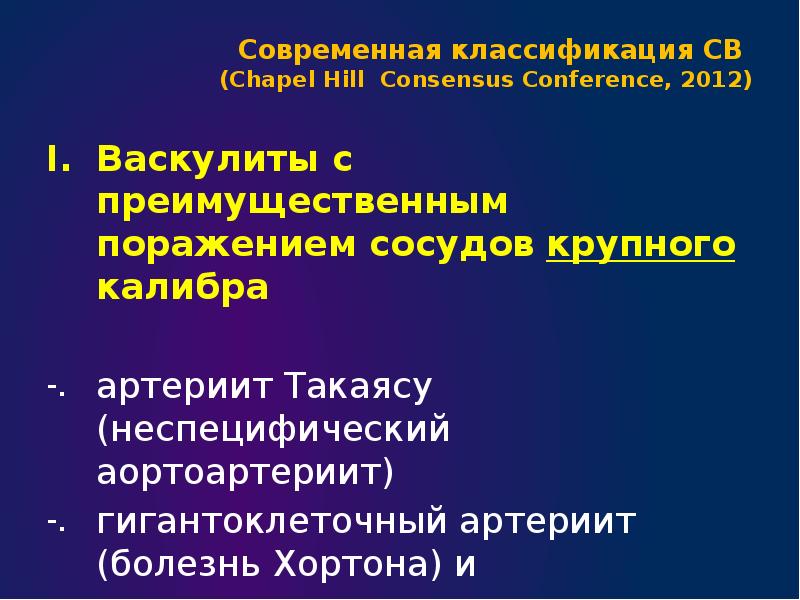 Современная классификация СВ
(Chapel Hill Consensus Conference, 2012)

I. Васкулиты с преимущественным поражением сосудов крупного калибра

-. артериит Такаясу (неспецифический аортоартериит)

-. гигантоклеточный артериит (болезнь Хортона) и